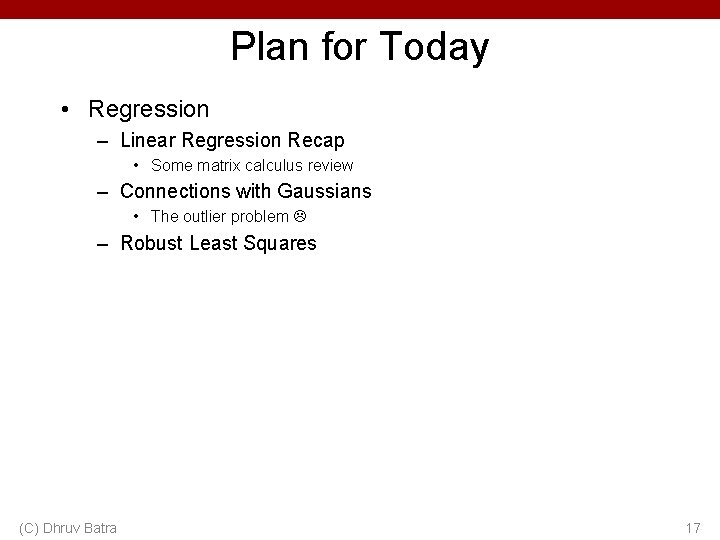 Plan for Today

• Regression
  – Linear Regression Recap
    • Some matrix calculus review
  – Connections with Gaussians
    • The outlier problem ☹
  – Robust Least Squares

(C) Dhruv Batra

17